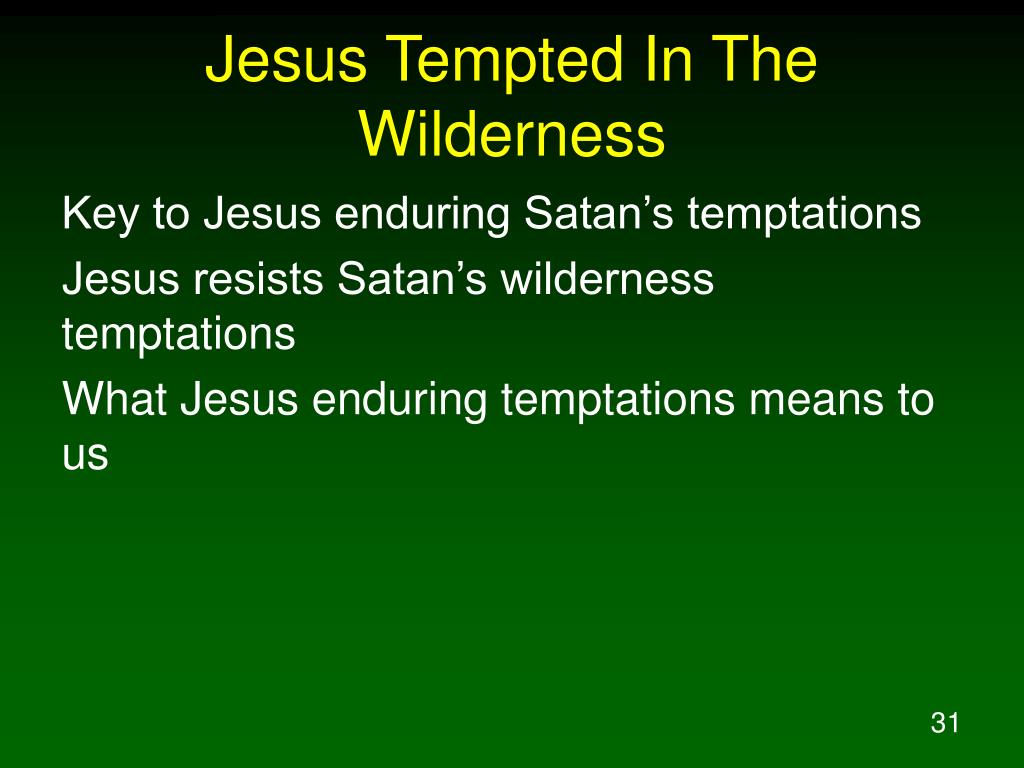 Jesus Tempted In The Wilderness

Key to Jesus enduring Satan’s temptations

Jesus resists Satan’s wilderness temptations

What Jesus enduring temptations means to us

31